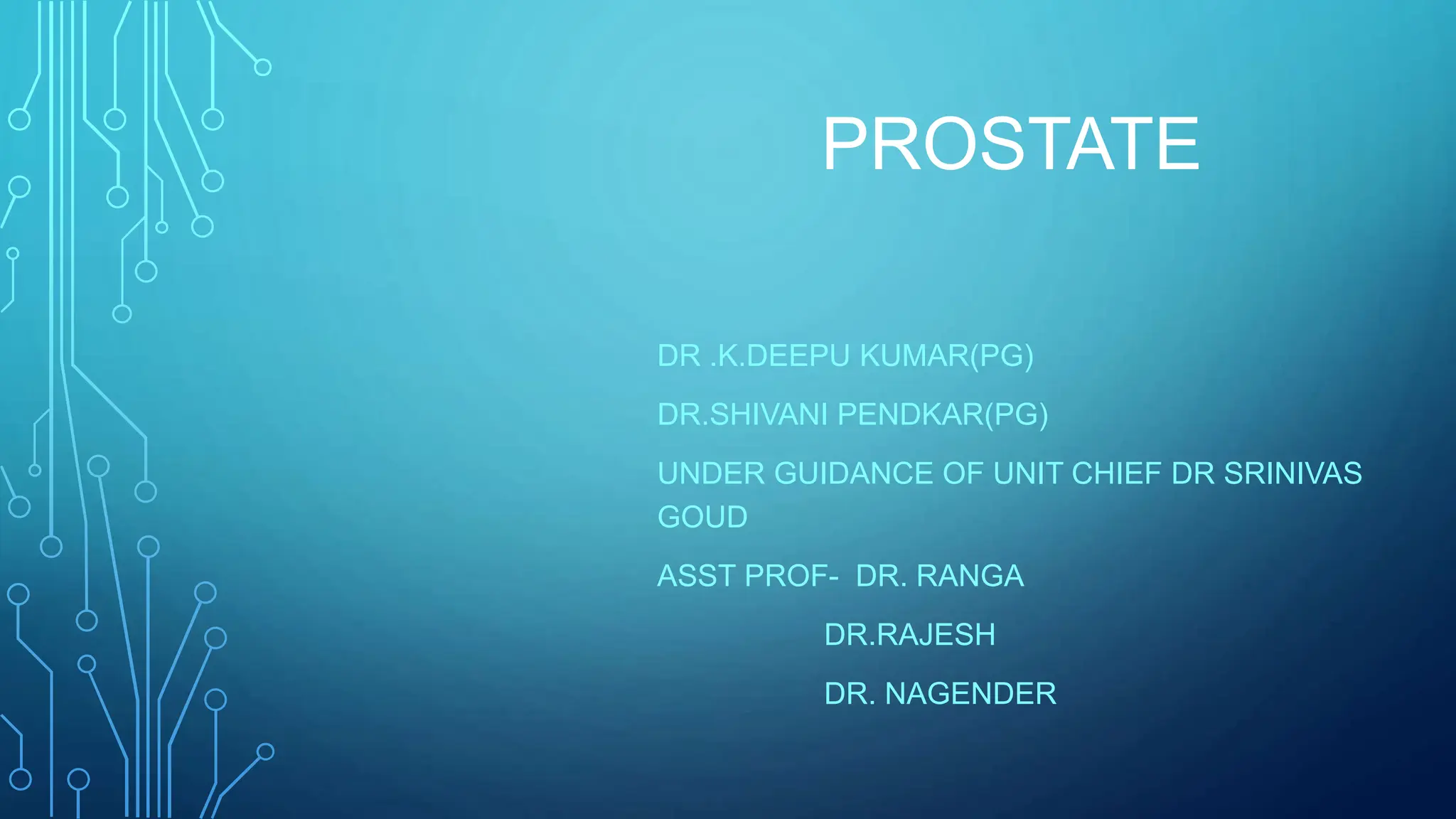 PROSTATE

DR .K.DEEPU KUMAR(PG)

DR.SHIVANI PENDKAR(PG)

UNDER GUIDANCE OF UNIT CHIEF DR SRINIVAS GOUD

ASST PROF- DR. RANGA

DR.RAJESH

DR. NAGENDER